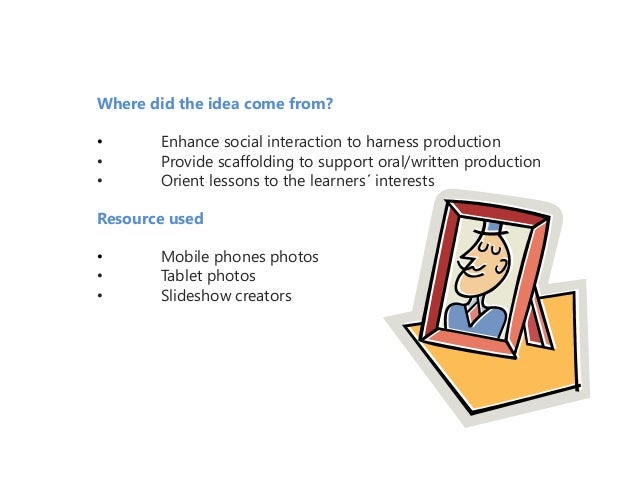 Where did the idea come from?

• Enhance social interaction to harness production
• Provide scaffolding to support oral/written production
• Orient lessons to the learners´ interests

Resource used

• Mobile phones photos
• Tablet photos
• Slideshow creators